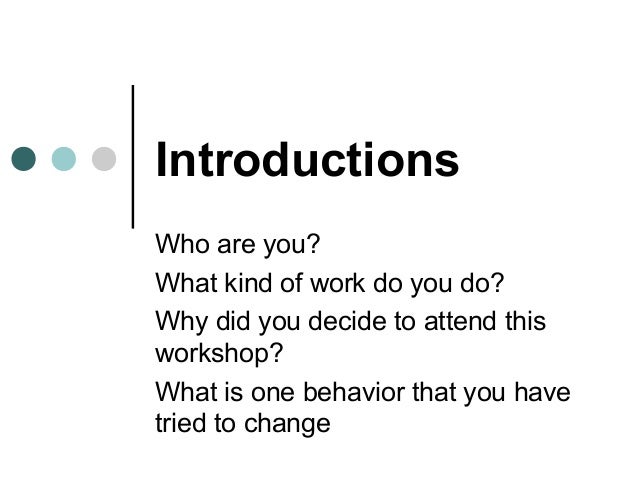 Introductions

Who are you?

What kind of work do you do?

Why did you decide to attend this workshop?

What is one behavior that you have tried to change